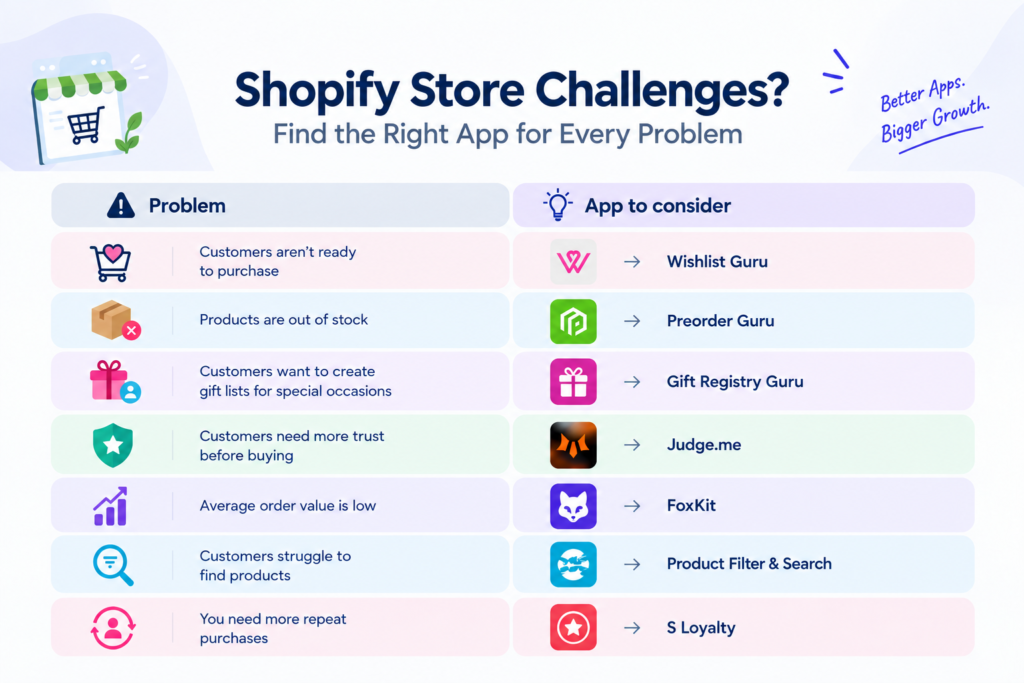 Shopify Store Challenges?
Find the Right App for Every Problem

Better Apps.
Bigger Growth.

| Problem | App to consider |
|---|---|
| Customers aren't ready to purchase | → Wishlist Guru |
| Products are out of stock | → Preorder Guru |
| Customers want to create gift lists for special occasions | → Gift Registry Guru |
| Customers need more trust before buying | → Judge.me |
| Average order value is low | → FoxKit |
| Customers struggle to find products | → Product Filter & Search |
| You need more repeat purchases | → S Loyalty |